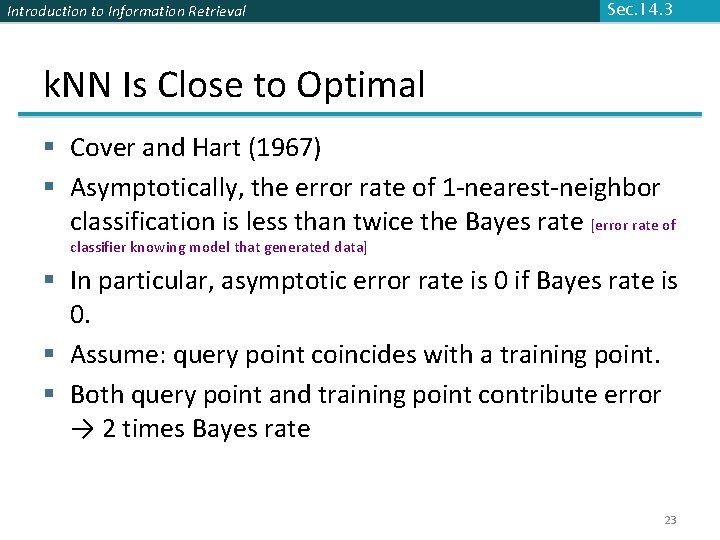 Introduction to Information Retrieval

Sec.14.3

kNN Is Close to Optimal

▪ Cover and Hart (1967)

▪ Asymptotically, the error rate of 1-nearest-neighbor classification is less than twice the Bayes rate [error rate of classifier knowing model that generated data]

▪ In particular, asymptotic error rate is 0 if Bayes rate is 0.

▪ Assume: query point coincides with a training point.

▪ Both query point and training point contribute error → 2 times Bayes rate

23